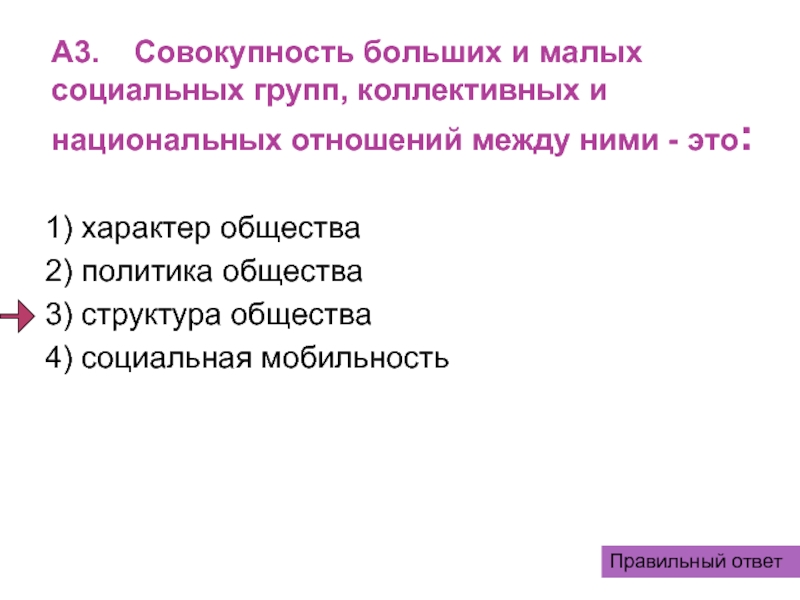 А3. Совокупность больших и малых социальных групп, коллективных и национальных отношений между ними - это:

1) характер общества
2) политика общества
3) структура общества
4) социальная мобильность

Правильный ответ